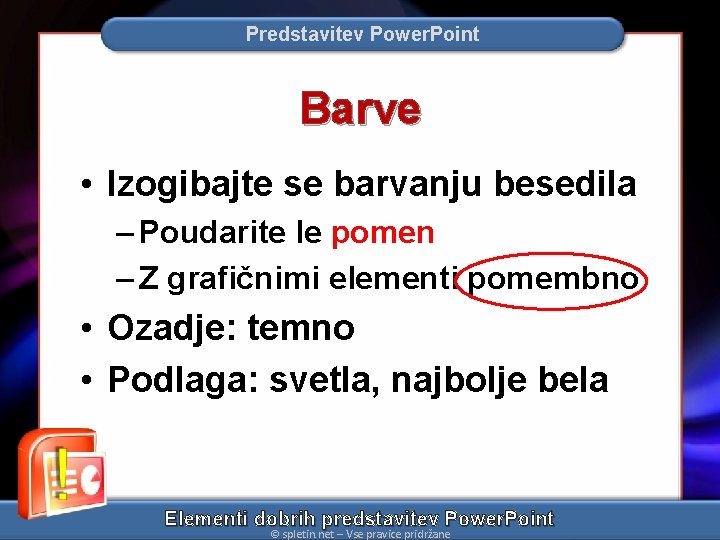 Predstavitev PowerPoint

Barve

• Izogibajte se barvanju besedila
– Poudarite le pomen
– Z grafičnimi elementi pomembno
• Ozadje: temno
• Podlaga: svetla, najbolje bela

Elementi dobrih predstavitev PowerPoint
© spletin.net – Vse pravice pridržane